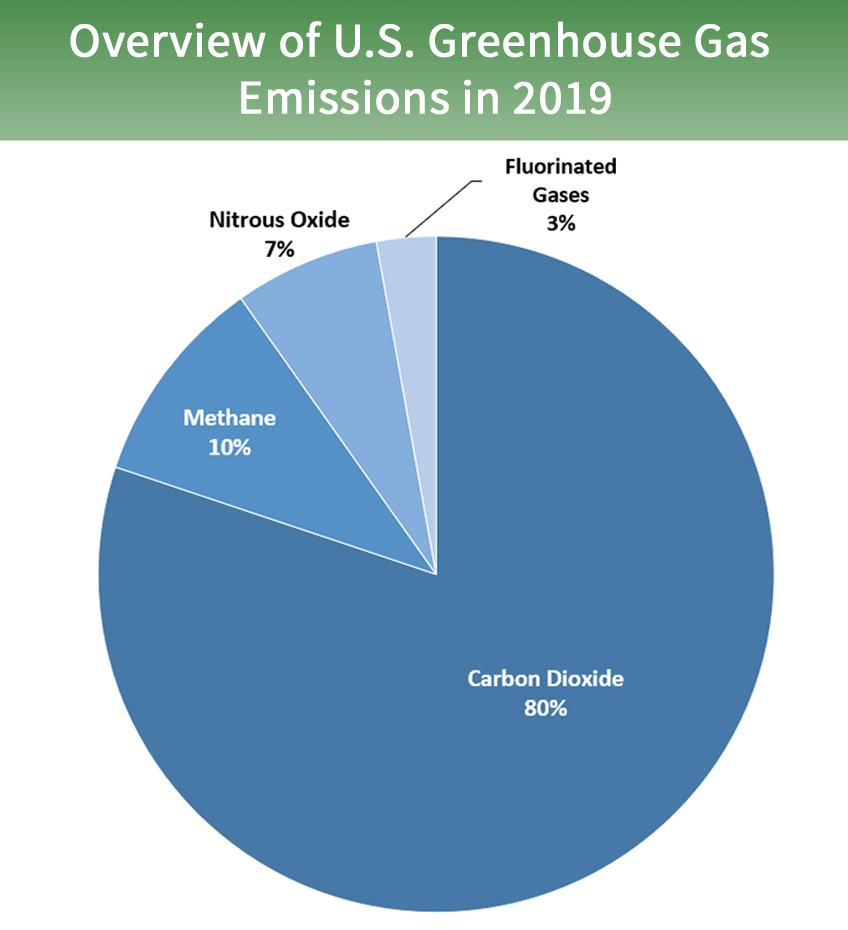 Overview of U.S. Greenhouse Gas Emissions in 2019

Fluorinated Gases
3%

Nitrous Oxide
7%

Methane
10%

Carbon Dioxide
80%